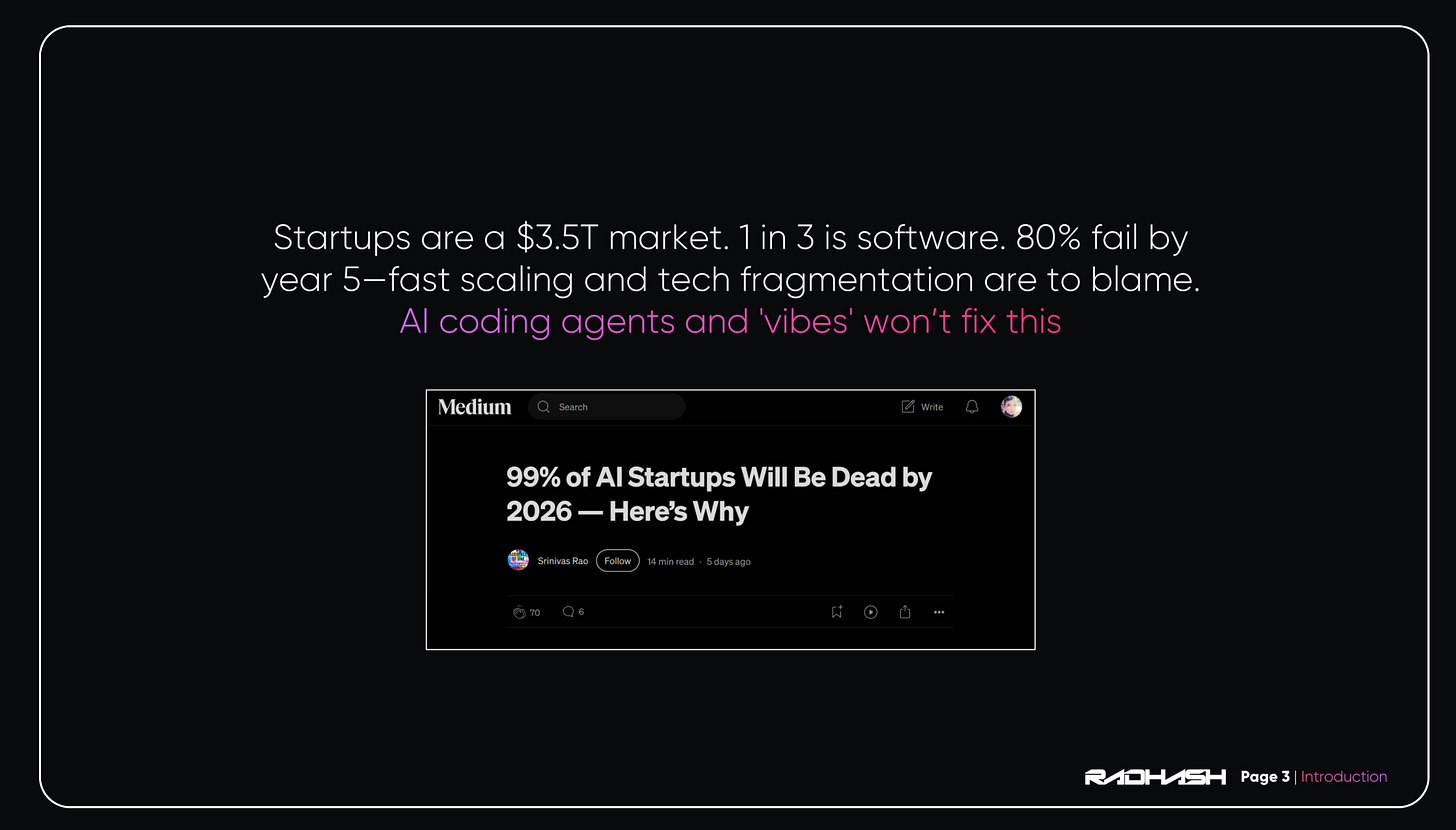 Startups are a \$3.5T market. 1 in 3 is software. 80% fail by year 5—fast scaling and tech fragmentation are to blame.
AI coding agents and 'vibes' won't fix this

Medium Search Write

99% of AI Startups Will Be Dead by 2026 — Here's Why

Srinivas Rao Follow 14 min read · 5 days ago

70 6

RADHASH Page 3 | Introduction